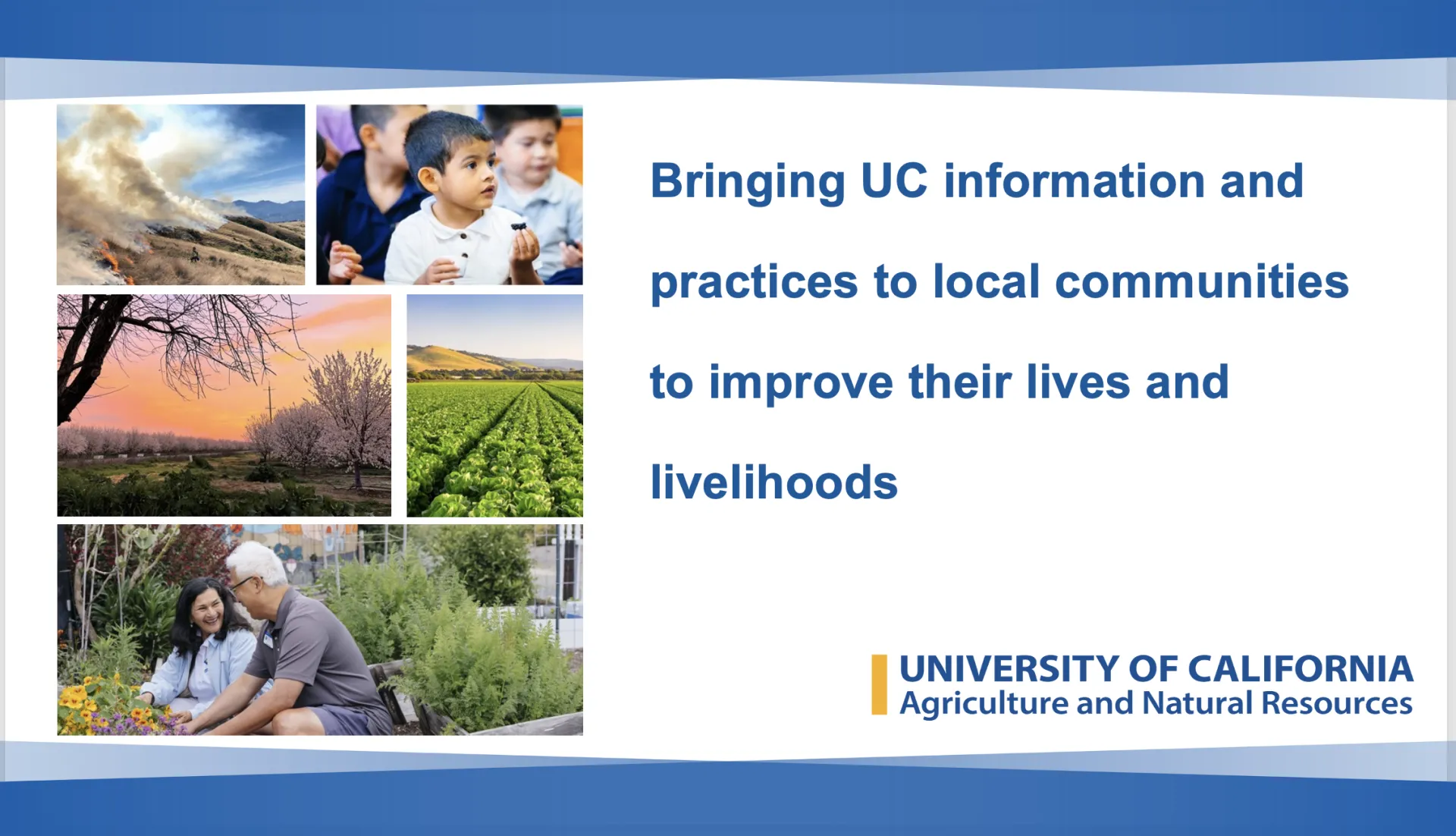 Bringing UC information and practices to local communities to improve their lives and livelihoods

UNIVERSITY OF CALIFORNIA
Agriculture and Natural Resources